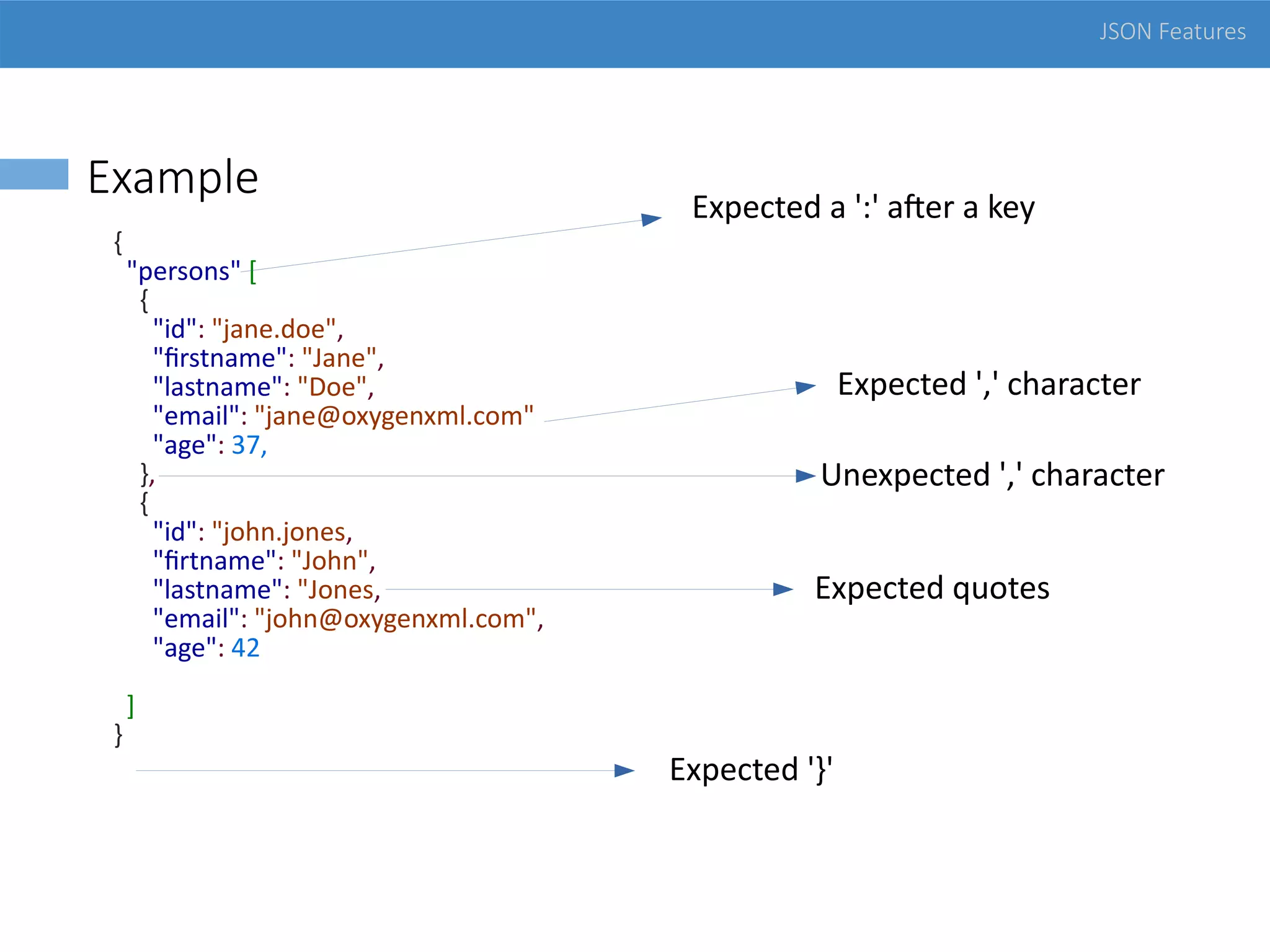 JSON Features

Example

{
"persons" [
{
"id": "jane.doe",
"firstname": "Jane",
"lastname": "Doe",
"email": "jane@oxygenxml.com"
"age": 37,
},
{
"id": "john.jones,
"firtname": "John",
"lastname": "Jones,
"email": "john@oxygenxml.com",
"age": 42

]
}

Expected a ':' after a key

Expected ',' character

Unexpected ',' character

Expected quotes

Expected '}'